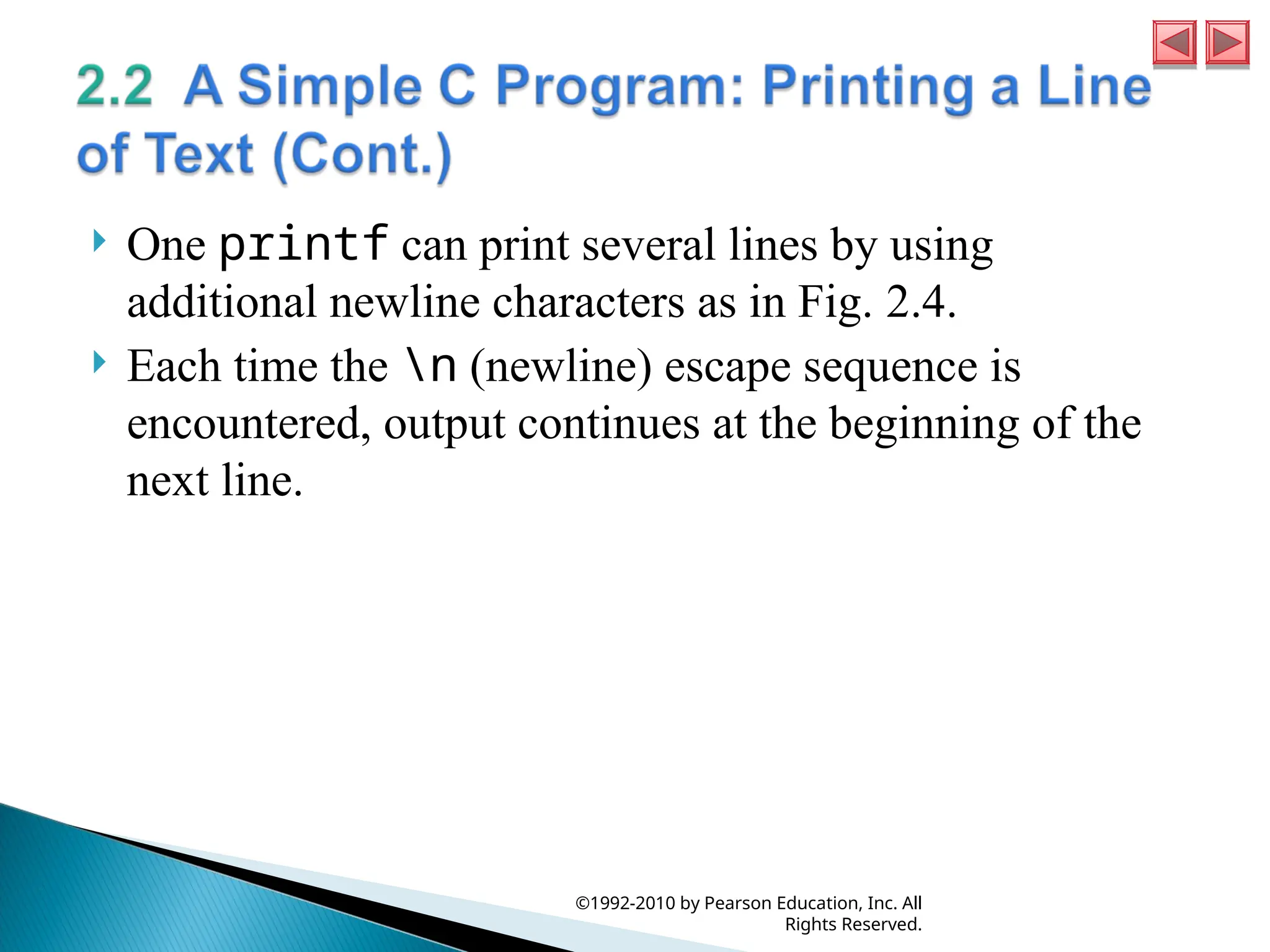 2.2 A Simple C Program: Printing a Line of Text (Cont.)

One printf can print several lines by using additional newline characters as in Fig. 2.4.

Each time the \n (newline) escape sequence is encountered, output continues at the beginning of the next line.

©1992-2010 by Pearson Education, Inc. All Rights Reserved.